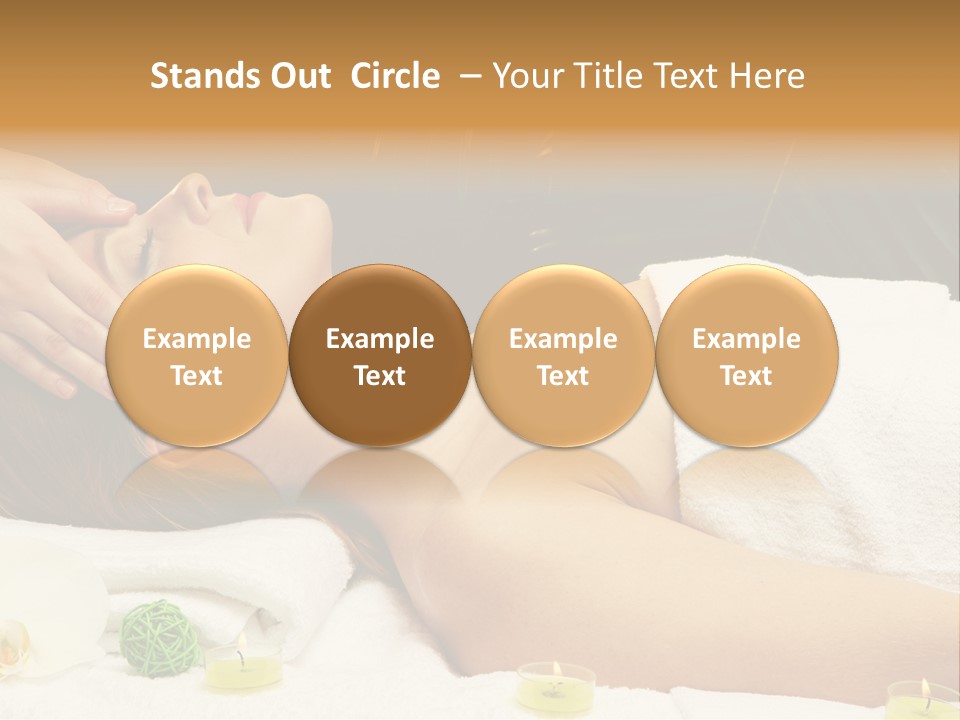 Stands Out Circle – Your Title Text Here

Example Text

Example Text

Example Text

Example Text